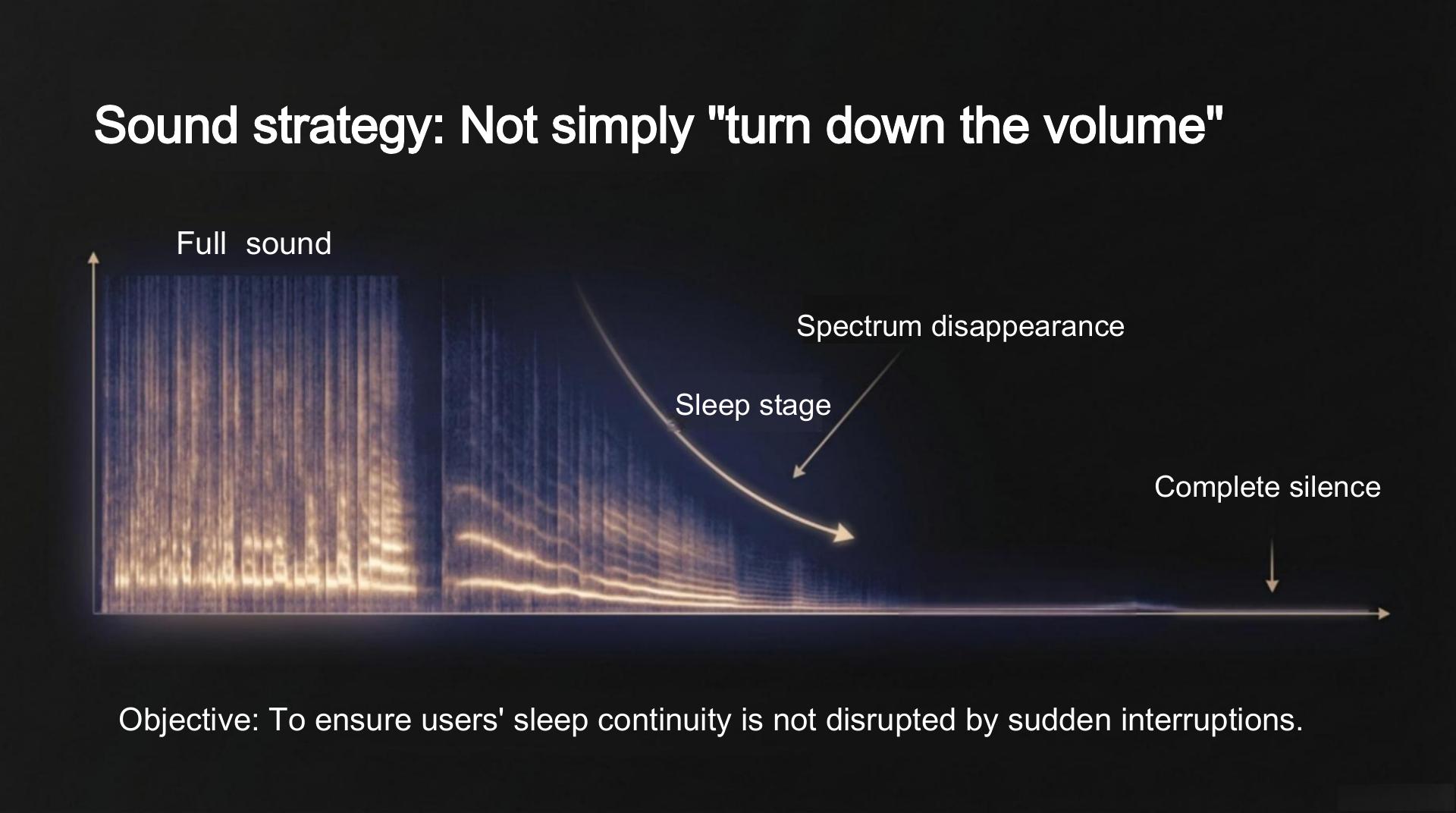 Sound strategy: Not simply "turn down the volume"

Full sound

Spectrum disappearance

Sleep stage

Complete silence

Objective: To ensure users' sleep continuity is not disrupted by sudden interruptions.